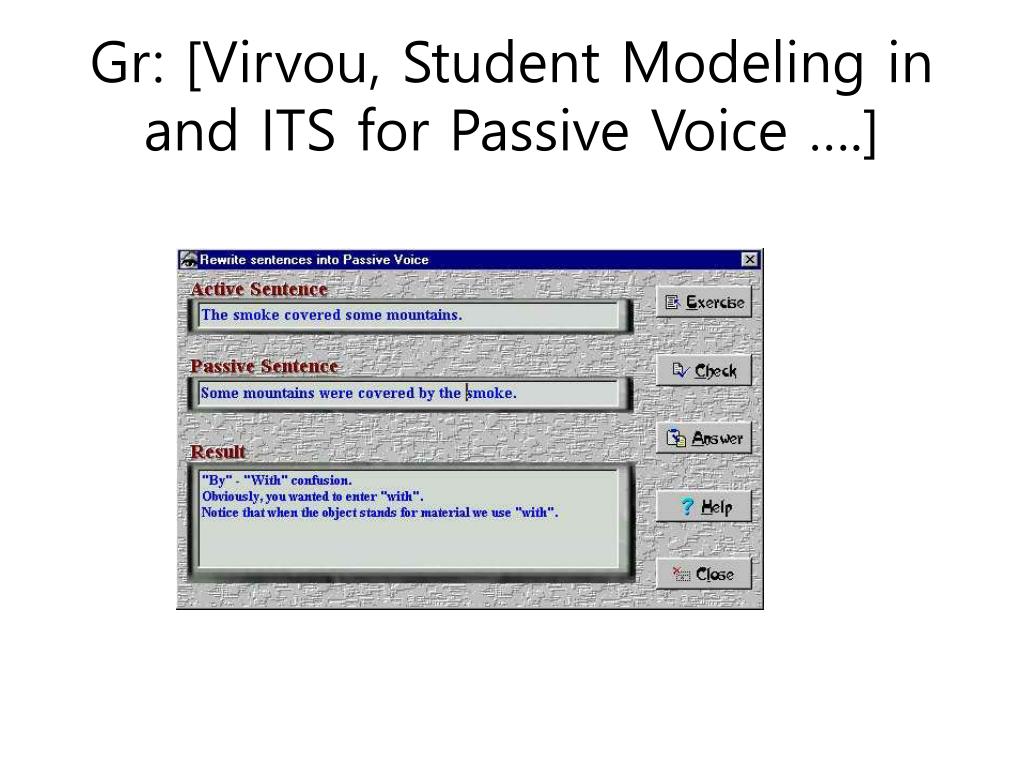 Gr: [Virvou, Student Modeling in and ITS for Passive Voice ….]

Rewrite sentences into Passive Voice

Active Sentence

The smoke covered some mountains.

Passive Sentence

Some mountains were covered by the smoke.

Result

"By" - "With" confusion.
Obviously, you wanted to enter "with".
Notice that when the object stands for material we use "with".

Exercise

Check

Answer

Help

Close